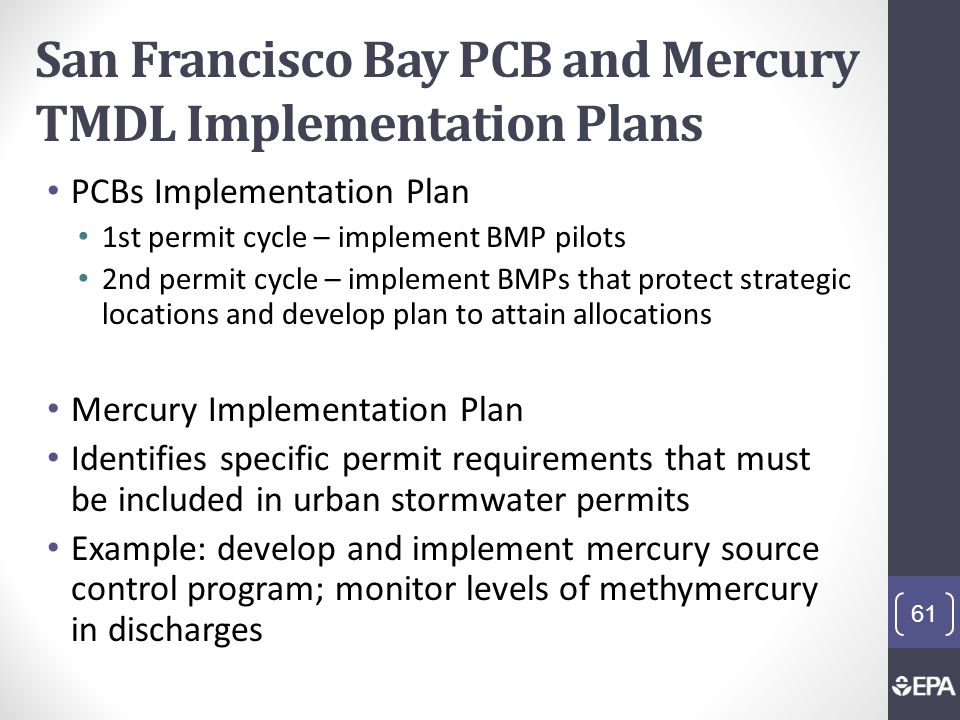 San Francisco Bay PCB and Mercury TMDL Implementation Plans

• PCBs Implementation Plan
  • 1st permit cycle – implement BMP pilots
  • 2nd permit cycle – implement BMPs that protect strategic locations and develop plan to attain allocations

• Mercury Implementation Plan
• Identifies specific permit requirements that must be included in urban stormwater permits
• Example: develop and implement mercury source control program; monitor levels of methymercury in discharges

61

EPA